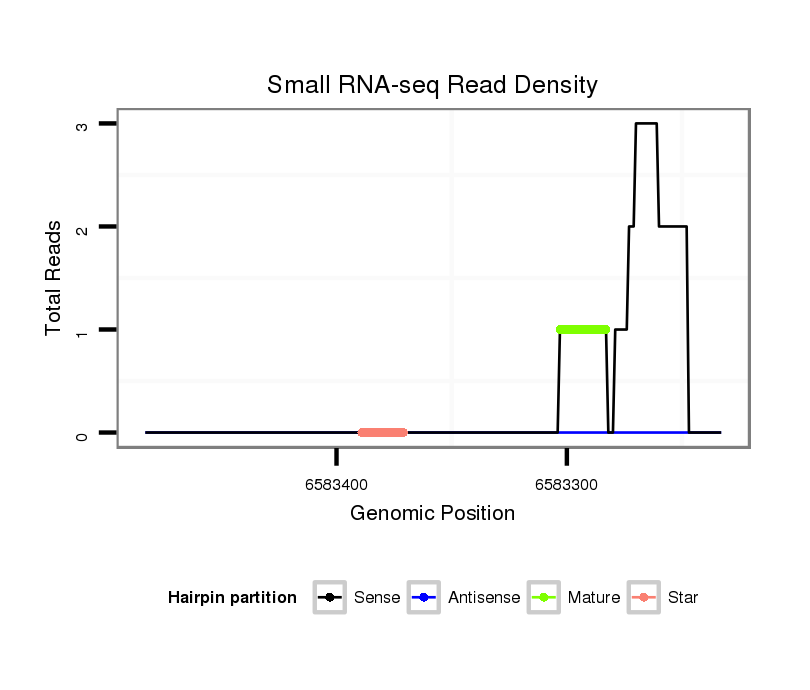 Small RNA-seq Read Density

Total Reads

3
2
1
0

6583400
6583300

Genomic Position

Hairpin partition Sense Antisense Mature Star